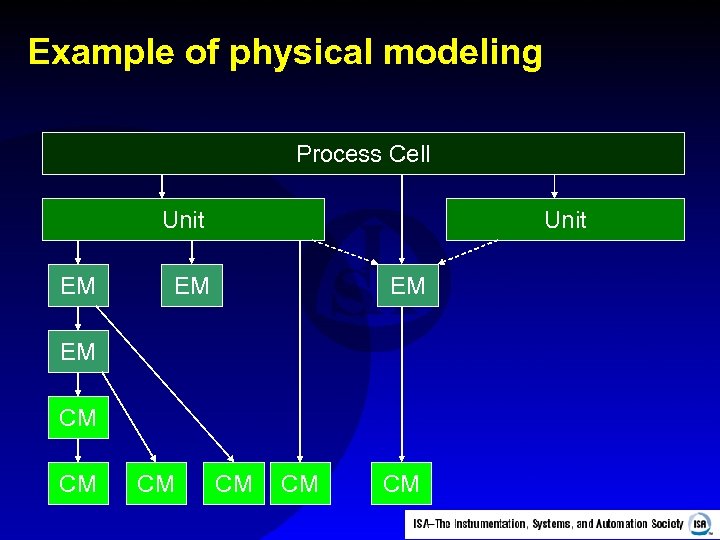 Example of physical modeling

Process Cell

Unit

Unit

EM

EM

EM

EM

CM

CM

CM

CM

CM

CM

ISA–The Instrumentation, Systems, and Automation Society ISA